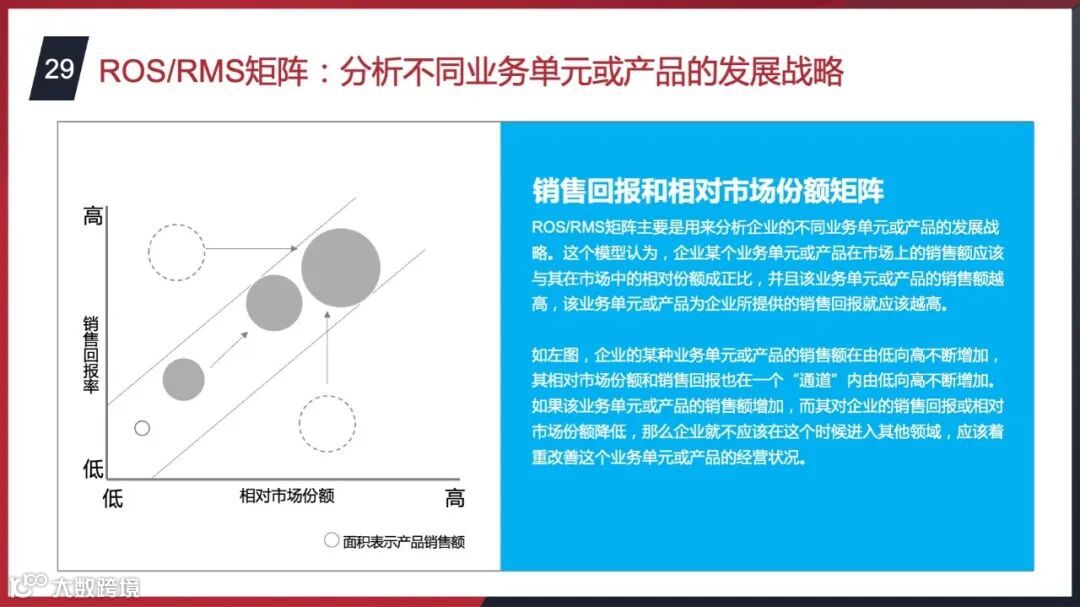 29 ROS/RMS矩阵：分析不同业务单元或产品的发展战略

高

销售回报率

低

低 相对市场份额 高

面积表示产品销售额

销售回报和相对市场份额矩阵

ROS/RMS矩阵主要是用来分析企业的不同业务单元或产品的发展战略。这个模型认为，企业某个业务单元或产品在市场上的销售额应该与其在市场中的相对份额成正比，并且该业务单元或产品的销售额越高，该业务单元或产品为企业所提供的销售回报就应该越高。

如左图，企业的某种业务单元或产品的销售额在由低向高不断增加，其相对市场份额和销售回报也在一个“通道”内由低向高不断增加。如果该业务单元或产品的销售额增加，而其对企业的销售回报或相对市场份额降低，那么企业就不应该在这个时候进入其他领域，应该着重改善这个业务单元或产品的经营状况。

大数跨境